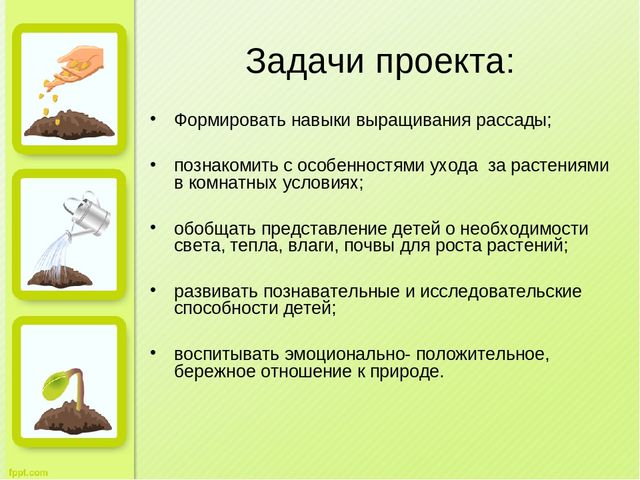 Задачи проекта:

• Формировать навыки выращивания рассады;

• познакомить с особенностями ухода за растениями в комнатных условиях;

• обобщать представление детей о необходимости света, тепла, влаги, почвы для роста растений;

• развивать познавательные и исследовательские способности детей;

• воспитывать эмоционально- положительное, бережное отношение к природе.

fppt.com